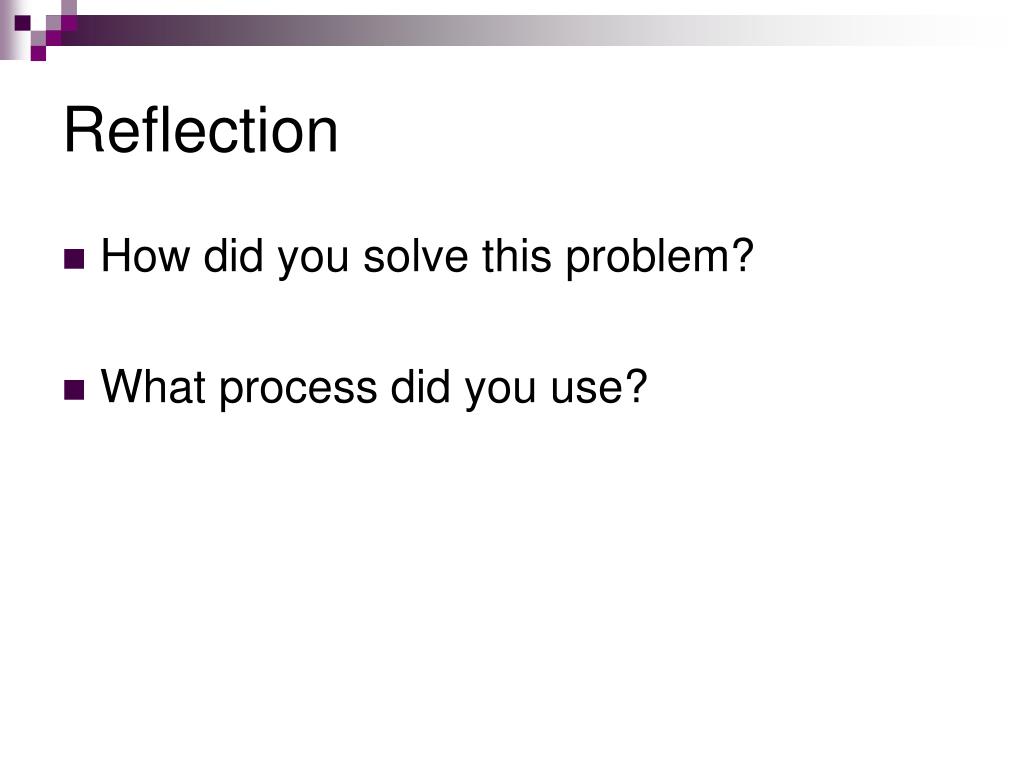 Reflection

How did you solve this problem?

What process did you use?